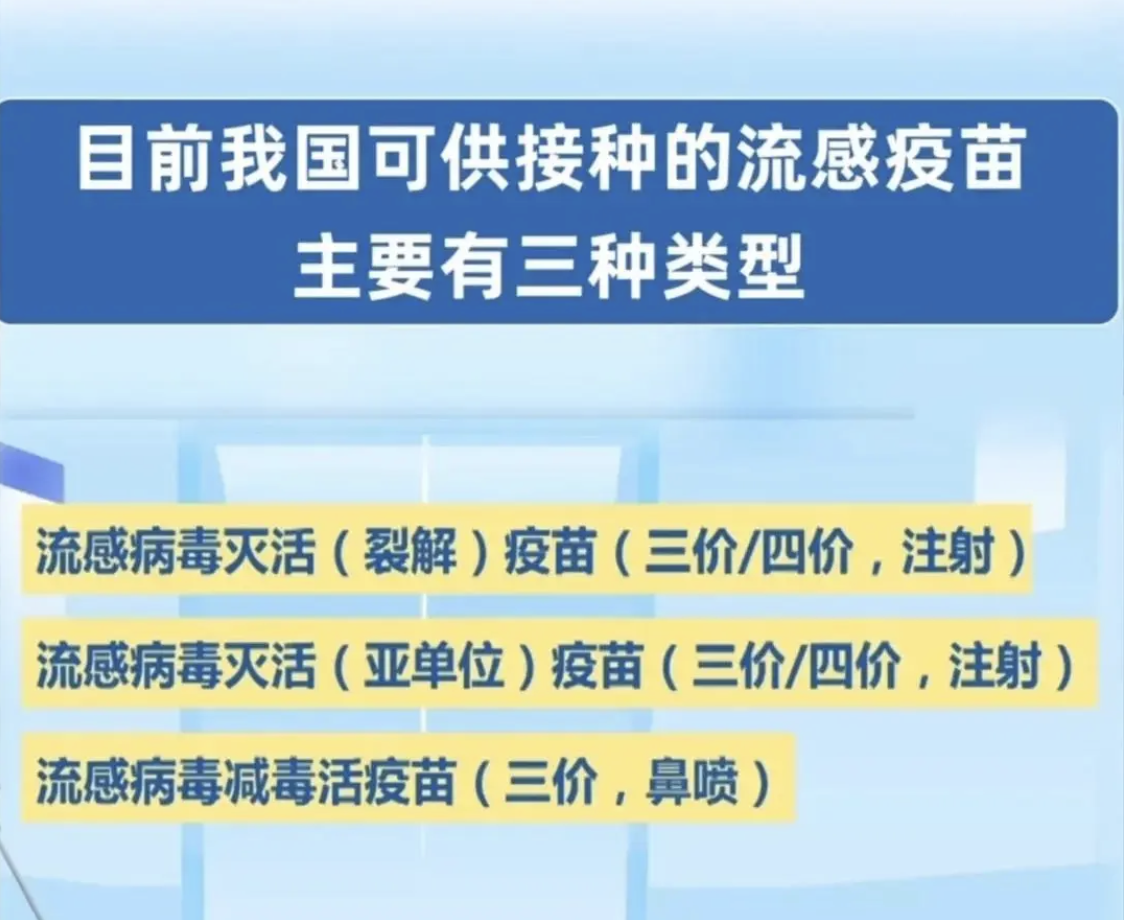 目前我国可供接种的流感疫苗主要有三种类型

流感病毒灭活（裂解）疫苗（三价/四价，注射）

流感病毒灭活（亚单位）疫苗（三价/四价，注射）

流感病毒减毒活疫苗（三价，鼻喷）